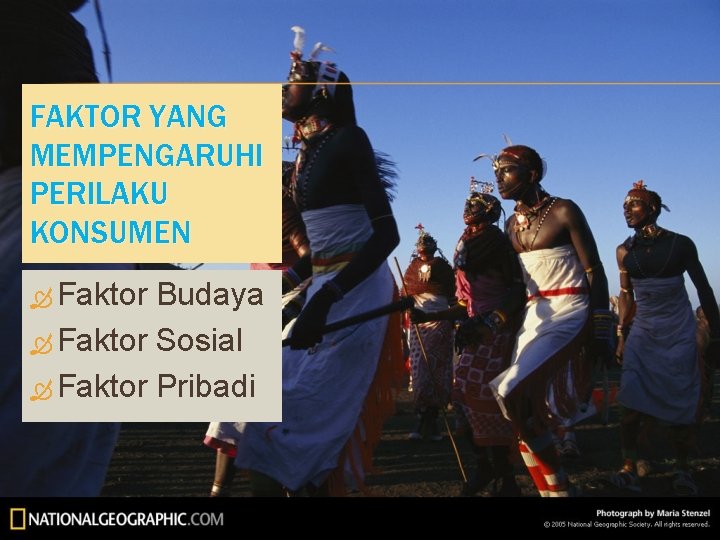 FAKTOR YANG MEMPENGARUHI PERILAKU KONSUMEN

Faktor Budaya

Faktor Sosial

Faktor Pribadi

NATIONALGEOGRAPHIC.COM

Photograph by Maria Stenzel
© 2005 National Geographic Society. All rights reserved.